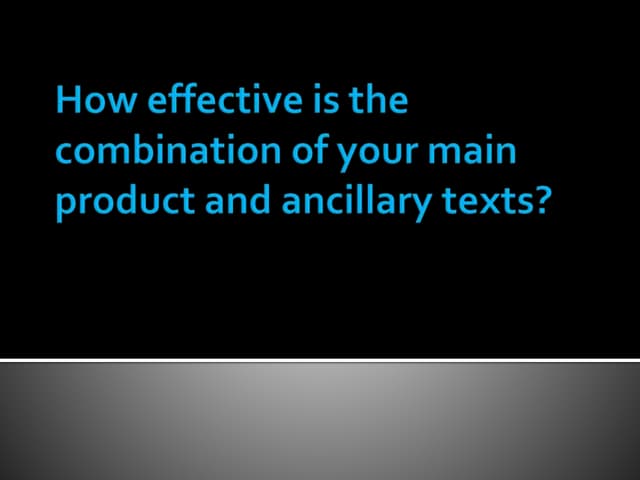 How effective is the combination of your main product and ancillary texts?